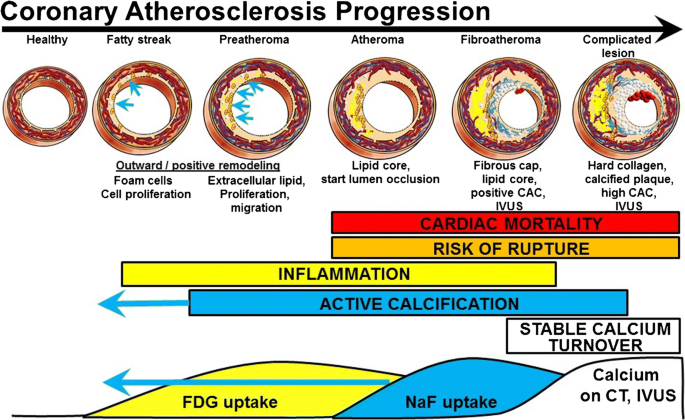 Coronary Atherosclerosis Progression

Healthy

Fatty streak

Preatheroma

Atheroma

Fibroatheroma

Complicated lesion

Outward / positive remodeling

Foam cells
Cell proliferation

Extracellular lipid, Proliferation, migration

Lipid core, start lumen occlusion

Fibrous cap, lipid core, positive CAC, IVUS

Hard collagen, calcified plaque, high CAC, IVUS

CARDIAC MORTALITY

RISK OF RUPTURE

INFLAMMATION

ACTIVE CALCIFICATION

STABLE CALCIUM TURNOVER

FDG uptake

NaF uptake

Calcium on CT, IVUS